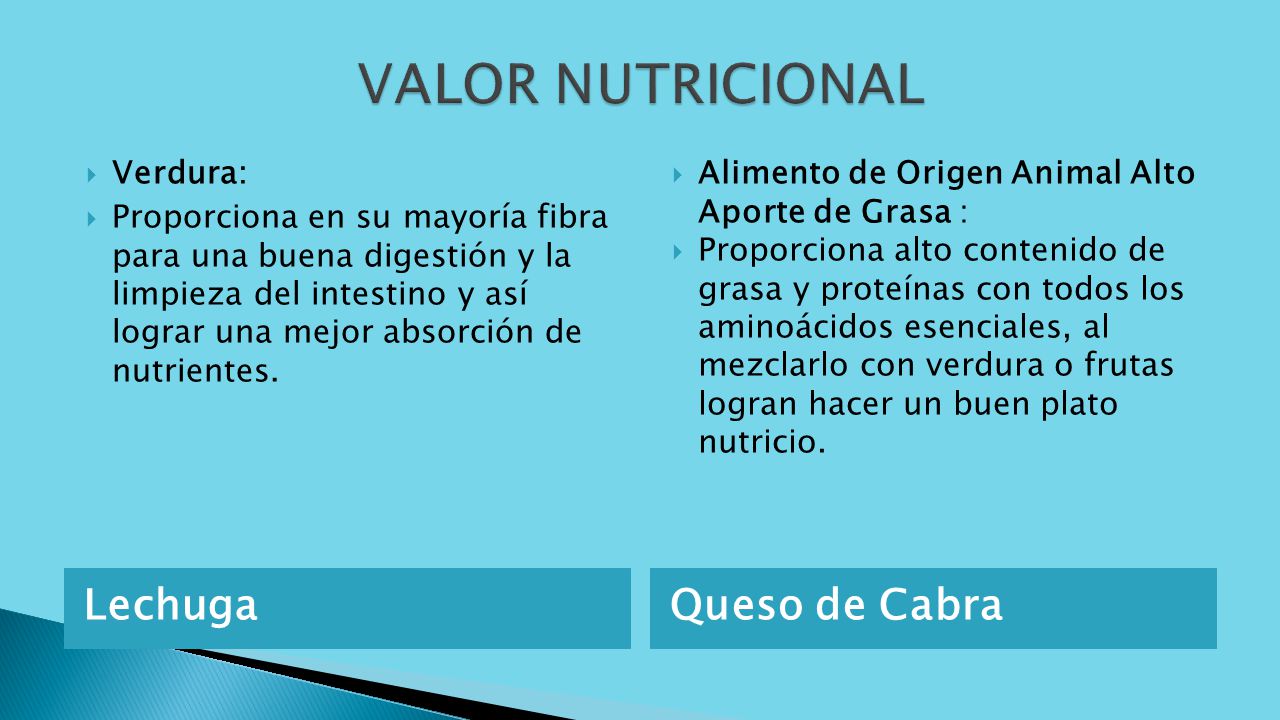 VALOR NUTRICIONAL

Verdura:

Proporciona en su mayoría fibra para una buena digestión y la limpieza del intestino y así lograr una mejor absorción de nutrientes.

Lechuga

Alimento de Origen Animal Alto Aporte de Grasa :

Proporciona alto contenido de grasa y proteínas con todos los aminoácidos esenciales, al mezclarlo con verdura o frutas logran hacer un buen plato nutricio.

Queso de Cabra